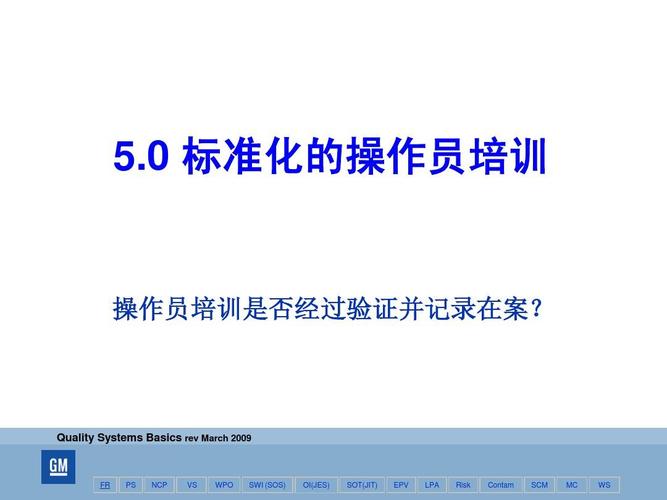 5.0 标准化的操作员培训

操作员培训是否经过验证并记录在案？

Quality Systems Basics rev March 2009

GM

FR PS NCP VS WPO SWI (SOS) OI(JES) SOT(JIT) EPV LPA Risk Contam SCM MC WS